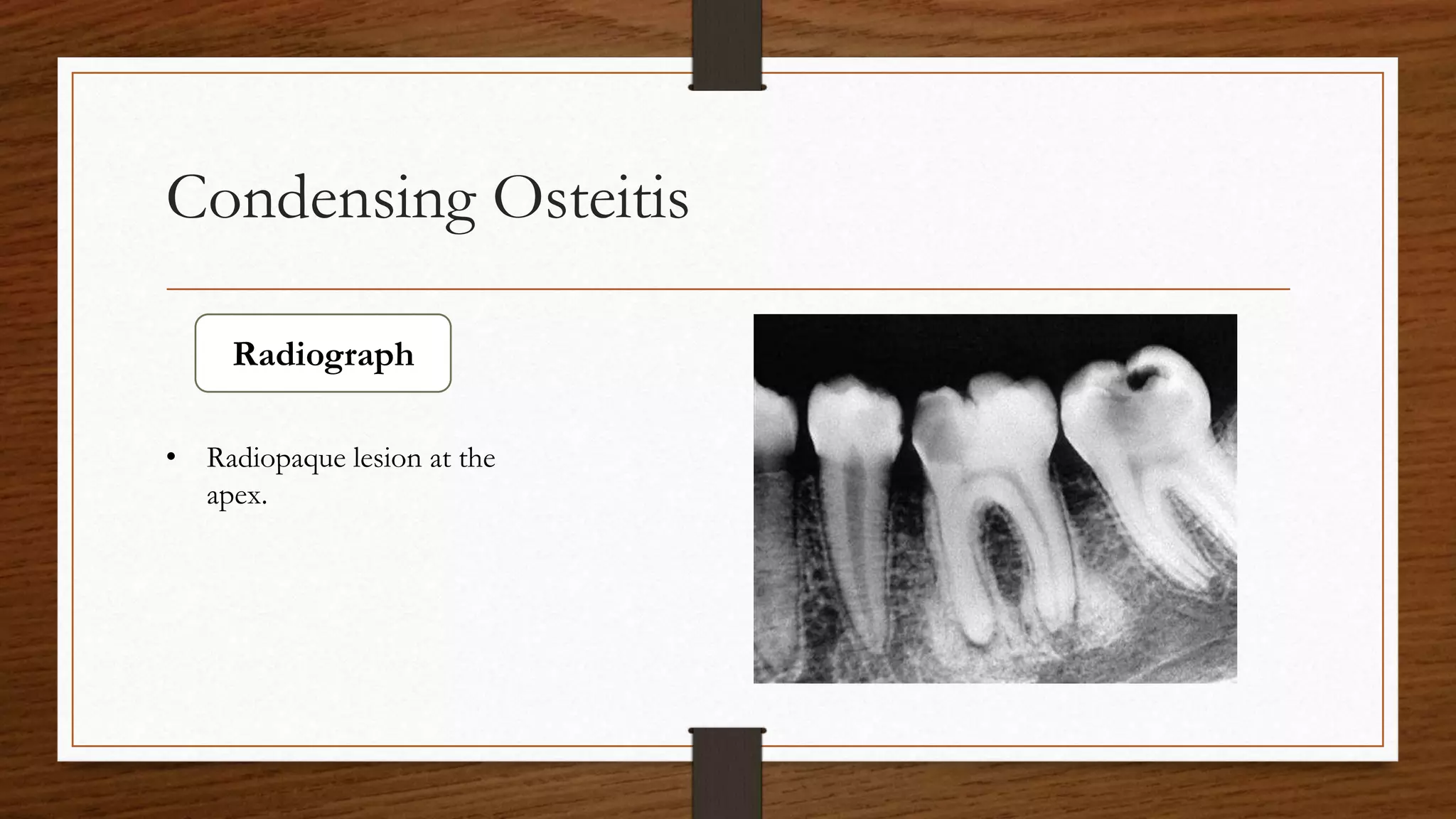 Condensing Osteitis

Radiograph

• Radiopaque lesion at the apex.